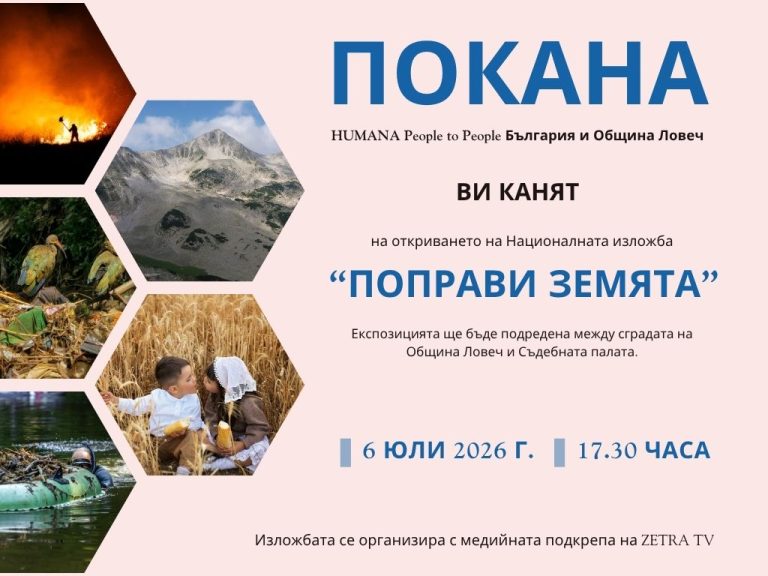 ПОКАНА

HUMANA People to People България и Община Ловеч

ВИ КАНЯТ

на откриването на Националната изложба

“ПОПРАВИ ЗЕМЯТА”

Експозицията ще бъде подредена между сградата на Община Ловеч и Съдебната палата.

6 ЮЛИ 2026 Г. 17.30 ЧАСА

Изложбата се организира с медийната подкрепа на ZETRA TV